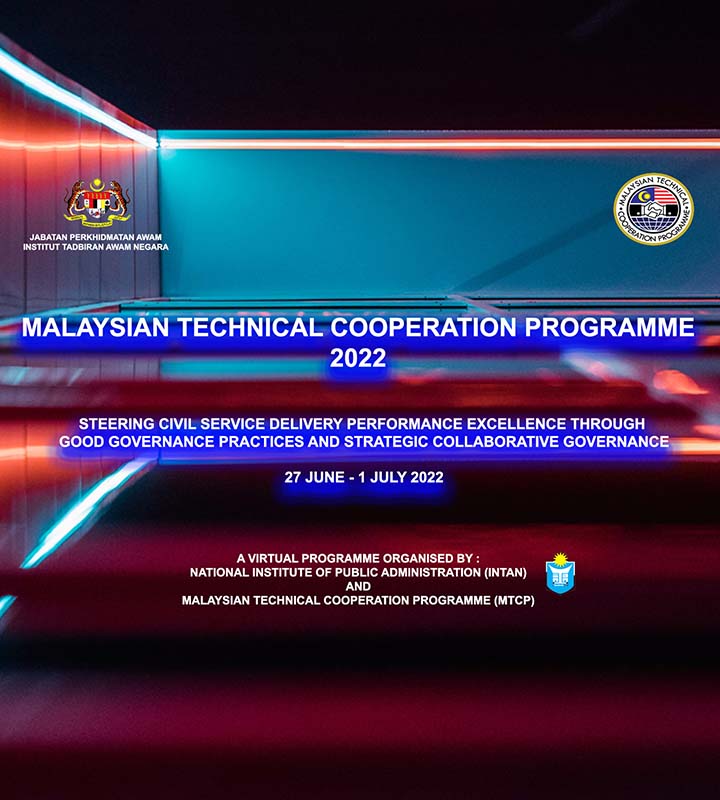 JABATAN PERKHIDMATAN AWAM
INSTITUT TADBIRAN AWAM NEGARA

MALAYSIAN TECHNICAL COOPERATION PROGRAMME

MALAYSIAN TECHNICAL COOPERATION PROGRAMME
2022

STEERING CIVIL SERVICE DELIVERY PERFORMANCE EXCELLENCE THROUGH GOOD GOVERNANCE PRACTICES AND STRATEGIC COLLABORATIVE GOVERNANCE

27 JUNE - 1 JULY 2022

A VIRTUAL PROGRAMME ORGANISED BY :
NATIONAL INSTITUTE OF PUBLIC ADMINISTRATION (INTAN)
AND
MALAYSIAN TECHNICAL COOPERATION PROGRAMME (MTCP)